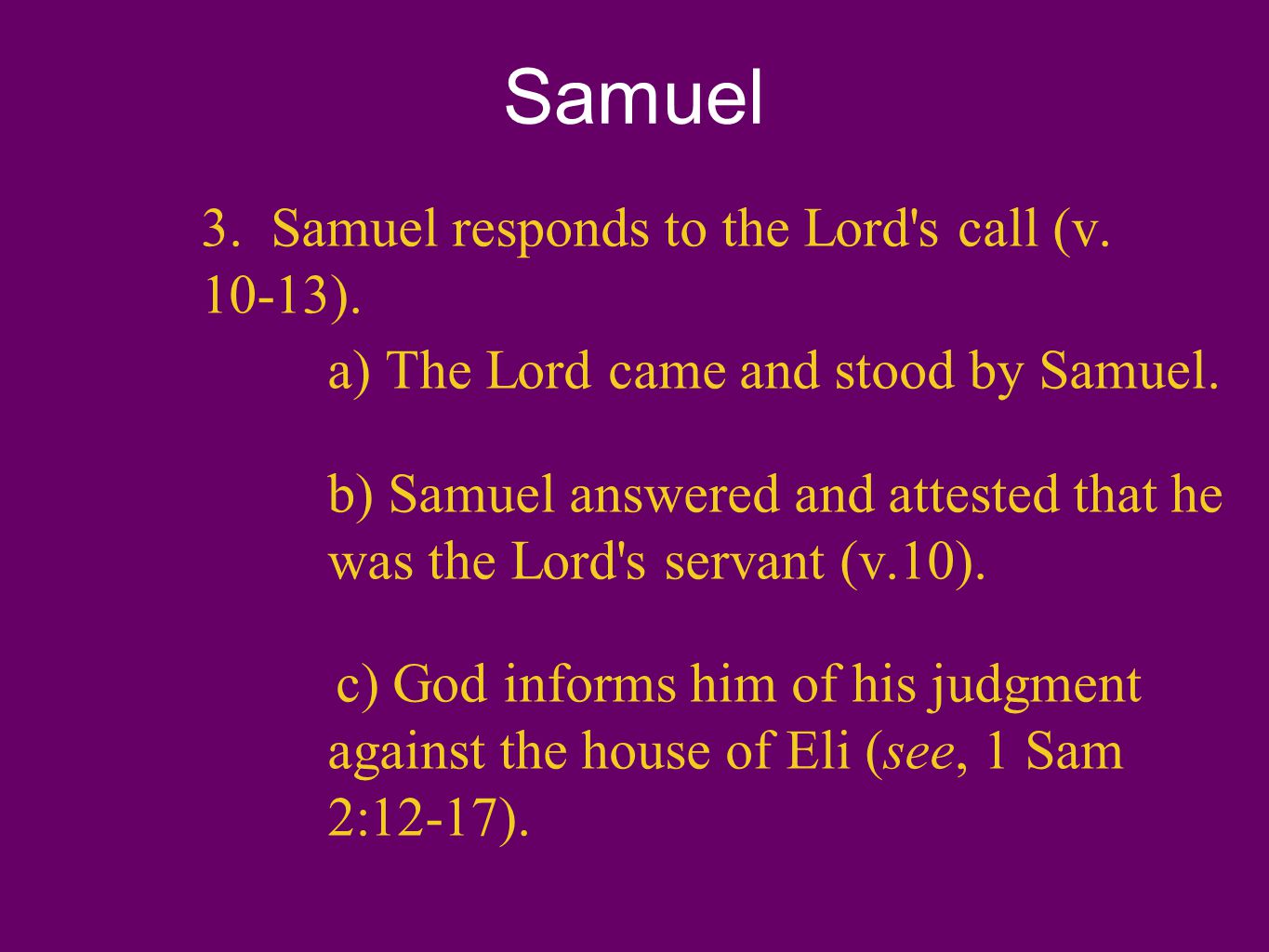 Samuel

3. Samuel responds to the Lord's call (v. 10-13).

a) The Lord came and stood by Samuel.

b) Samuel answered and attested that he was the Lord's servant (v.10).

c) God informs him of his judgment against the house of Eli (see, 1 Sam 2:12-17).